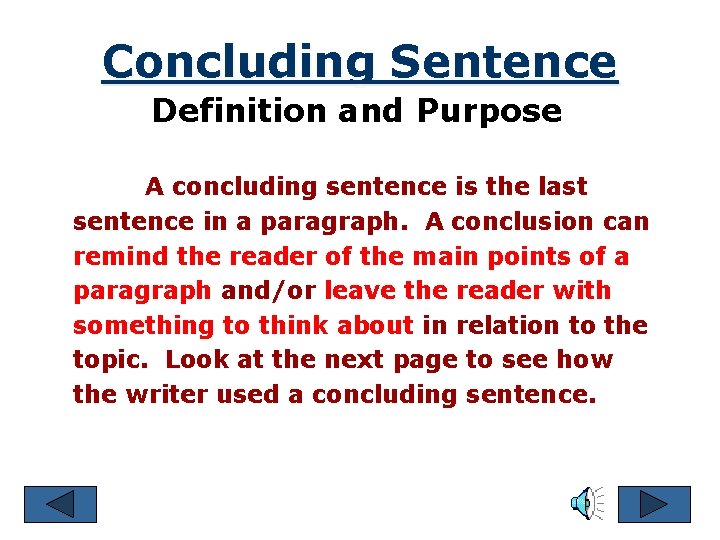 Concluding Sentence
Definition and Purpose

A concluding sentence is the last sentence in a paragraph. A conclusion can remind the reader of the main points of a paragraph and/or leave the reader with something to think about in relation to the topic. Look at the next page to see how the writer used a concluding sentence.